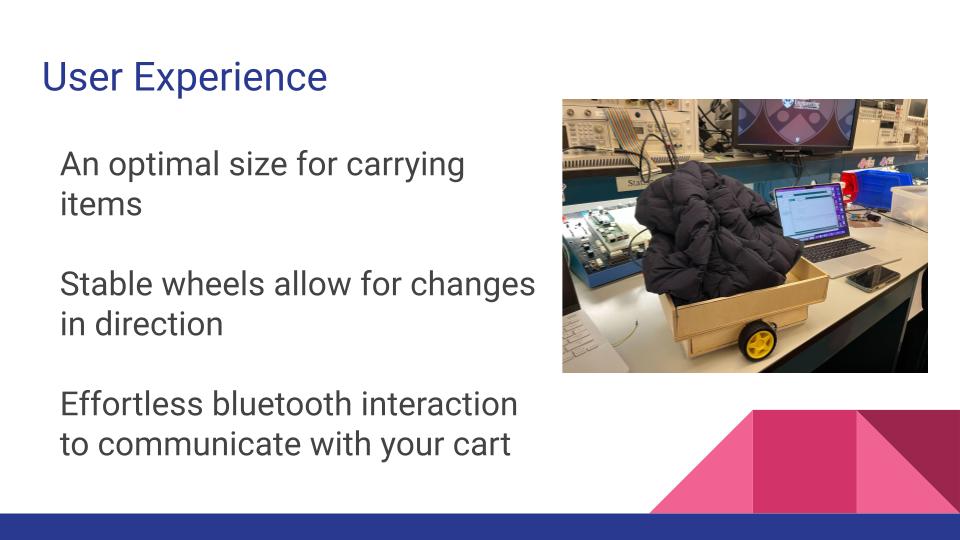 User Experience

An optimal size for carrying items

Stable wheels allow for changes in direction

Effortless bluetooth interaction to communicate with your cart